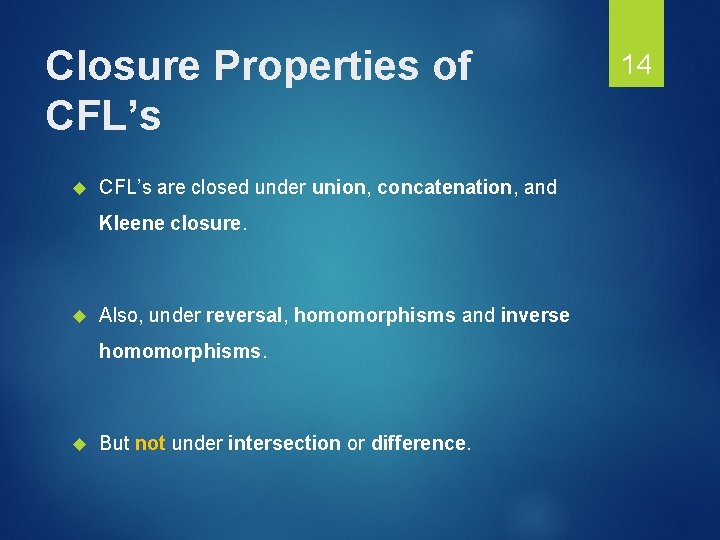 Closure Properties of CFL’s

14

CFL’s are closed under union, concatenation, and Kleene closure.

Also, under reversal, homomorphisms and inverse homomorphisms.

But not under intersection or difference.